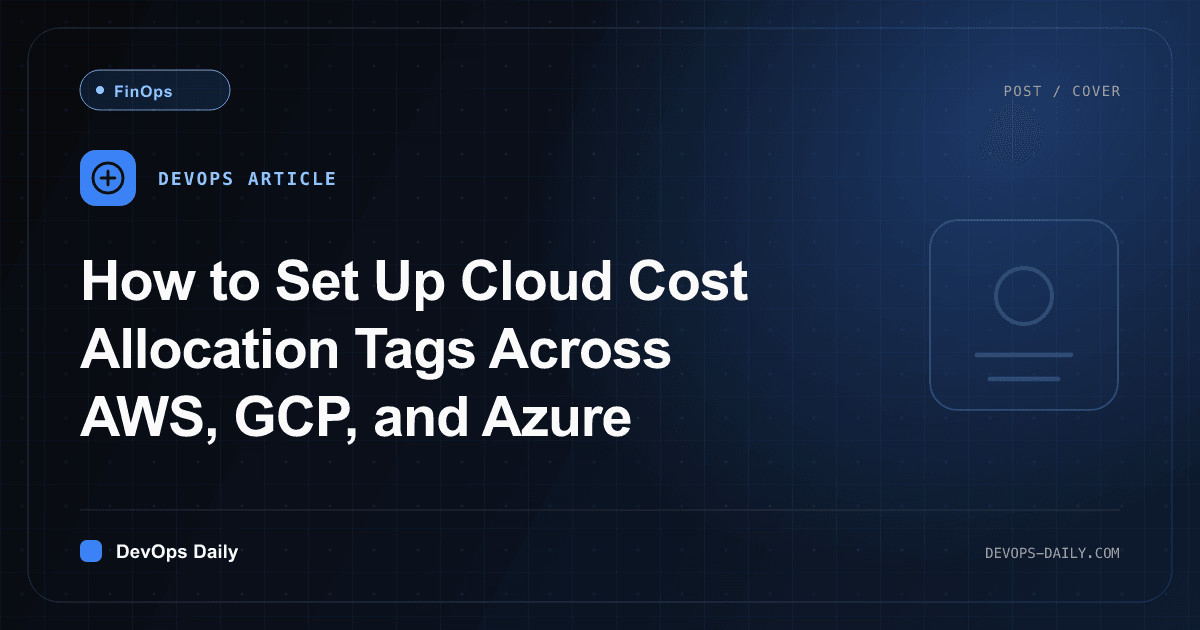 FinOps

POST / COVER

DEVOPS ARTICLE

How to Set Up Cloud Cost Allocation Tags Across AWS, GCP, and Azure

DevOps Daily

DEVOPS-DAILY.COM